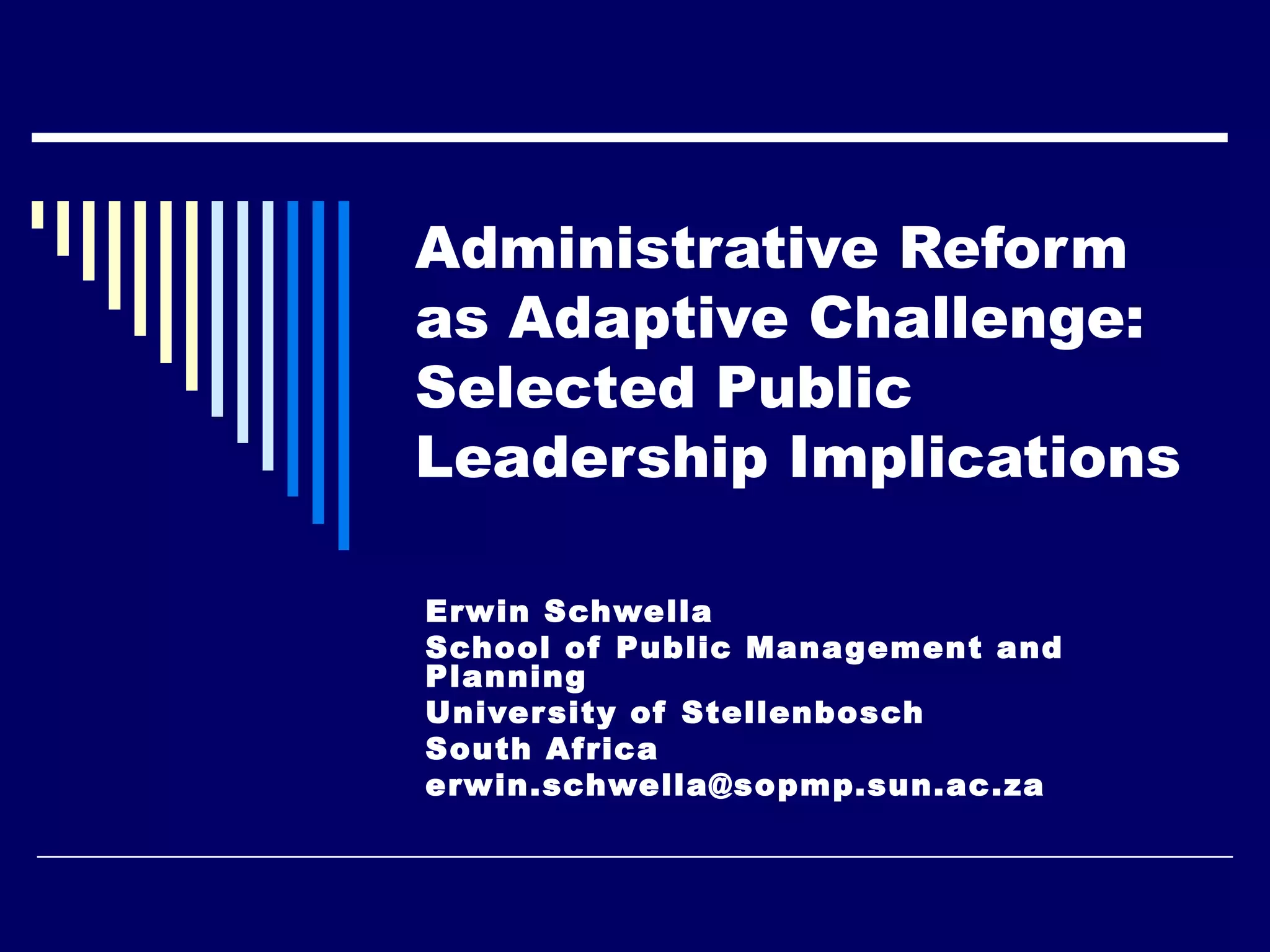 Administrative Reform as Adaptive Challenge: Selected Public Leadership Implications

Erwin Schwella
School of Public Management and Planning
University of Stellenbosch
South Africa
erwin.schwella@sopmp.sun.ac.za